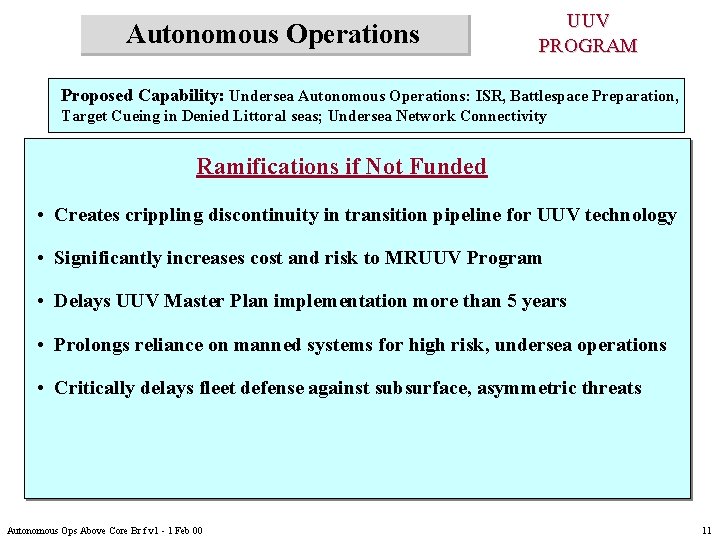 Autonomous Operations

UUV PROGRAM

Proposed Capability: Undersea Autonomous Operations: ISR, Battlespace Preparation, Target Cueing in Denied Littoral seas; Undersea Network Connectivity

Ramifications if Not Funded

• Creates crippling discontinuity in transition pipeline for UUV technology

• Significantly increases cost and risk to MRUUV Program

• Delays UUV Master Plan implementation more than 5 years

• Prolongs reliance on manned systems for high risk, undersea operations

• Critically delays fleet defense against subsurface, asymmetric threats

Autonomous Ops Above Core Brf v1 - 1 Feb 00

11